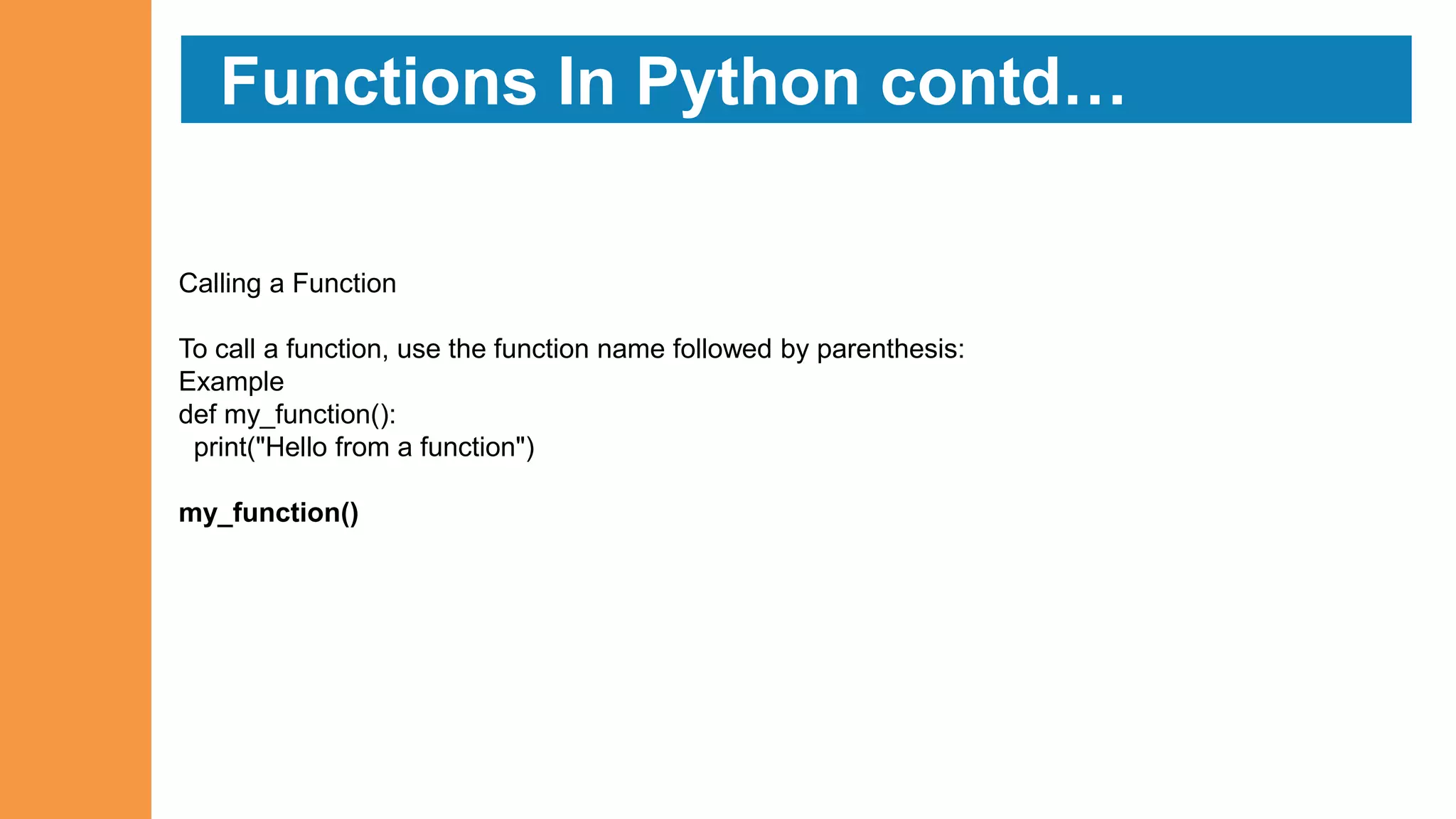 Functions In Python contd…

Calling a Function

To call a function, use the function name followed by parenthesis:
Example
def my_function():
  print("Hello from a function")

my_function()